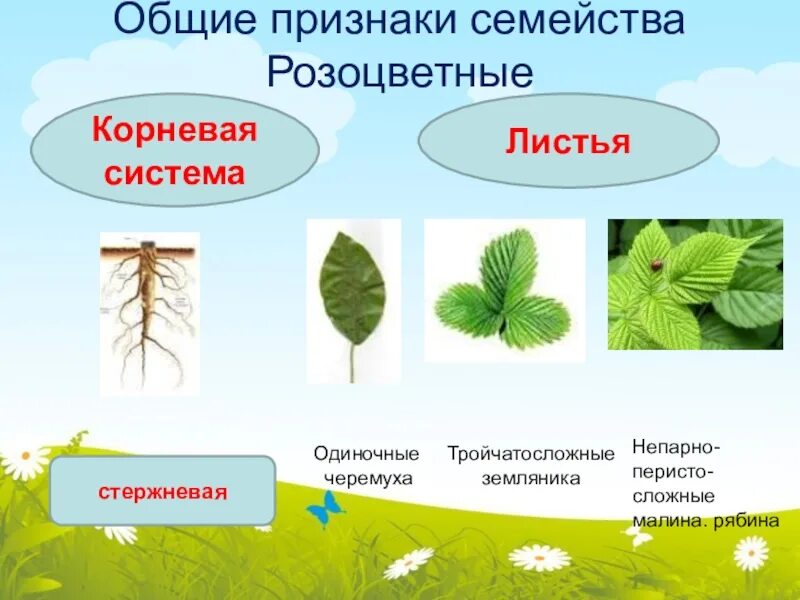 Общие признаки семейства Розоцветные

Корневая система

Листья

стержневая

Одиночные черемуха

Тройчатосложные земляника

Непарно-перисто-сложные малина. рябина